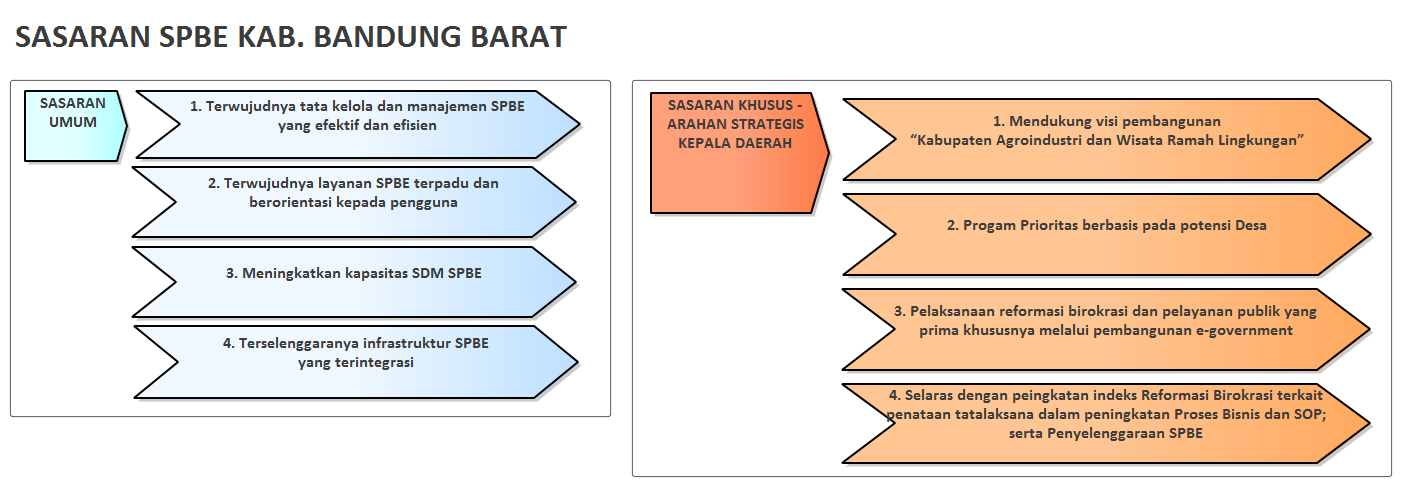 SASARAN SPBE KAB. BANDUNG BARAT

SASARAN UMUM

1. Terwujudnya tata kelola dan manajemen SPBE yang efektif dan efisien

2. Terwujudnya layanan SPBE terpadu dan berorientasi kepada pengguna

3. Meningkatkan kapasitas SDM SPBE

4. Terselenggaranya infrastruktur SPBE yang terintegrasi

SASARAN KHUSUS - ARAHAN STRATEGIS KEPALA DAERAH

1. Mendukung visi pembangunan "Kabupaten Agroindustri dan Wisata Ramah Lingkungan"

2. Progam Prioritas berbasis pada potensi Desa

3. Pelaksanaan reformasi birokrasi dan pelayanan publik yang prima khususnya melalui pembangunan e-government

4. Selaras dengan peingkatan indeks Reformasi Birokrasi terkait penataan tatalaksana dalam peningkatan Proses Bisnis dan SOP; serta Penyelenggaraan SPBE